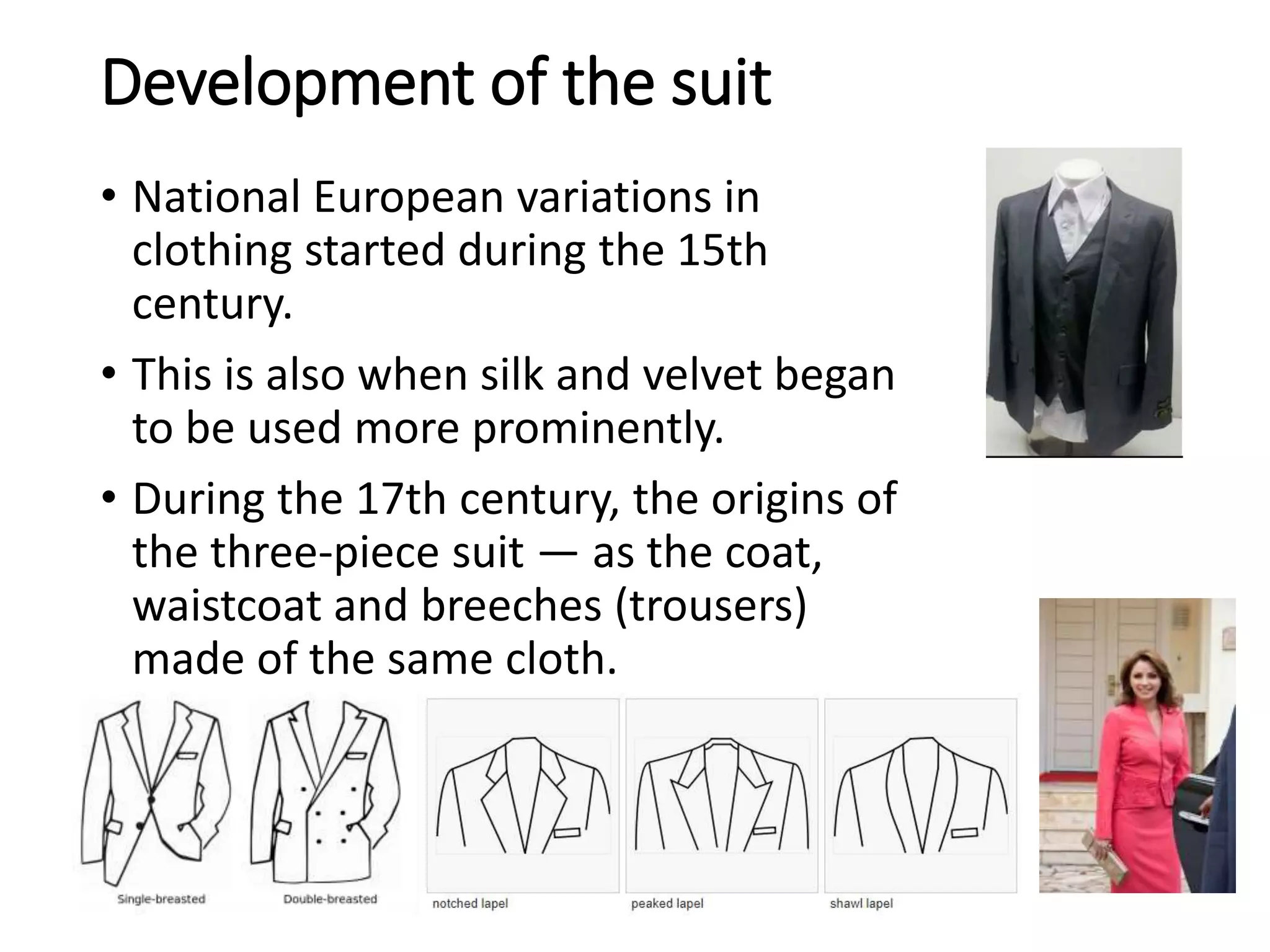 Development of the suit

• National European variations in clothing started during the 15th century.

• This is also when silk and velvet began to be used more prominently.

• During the 17th century, the origins of the three-piece suit — as the coat, waistcoat and breeches (trousers) made of the same cloth.

Single-breasted

Double-breasted

notched lapel

peaked lapel

shawl lapel